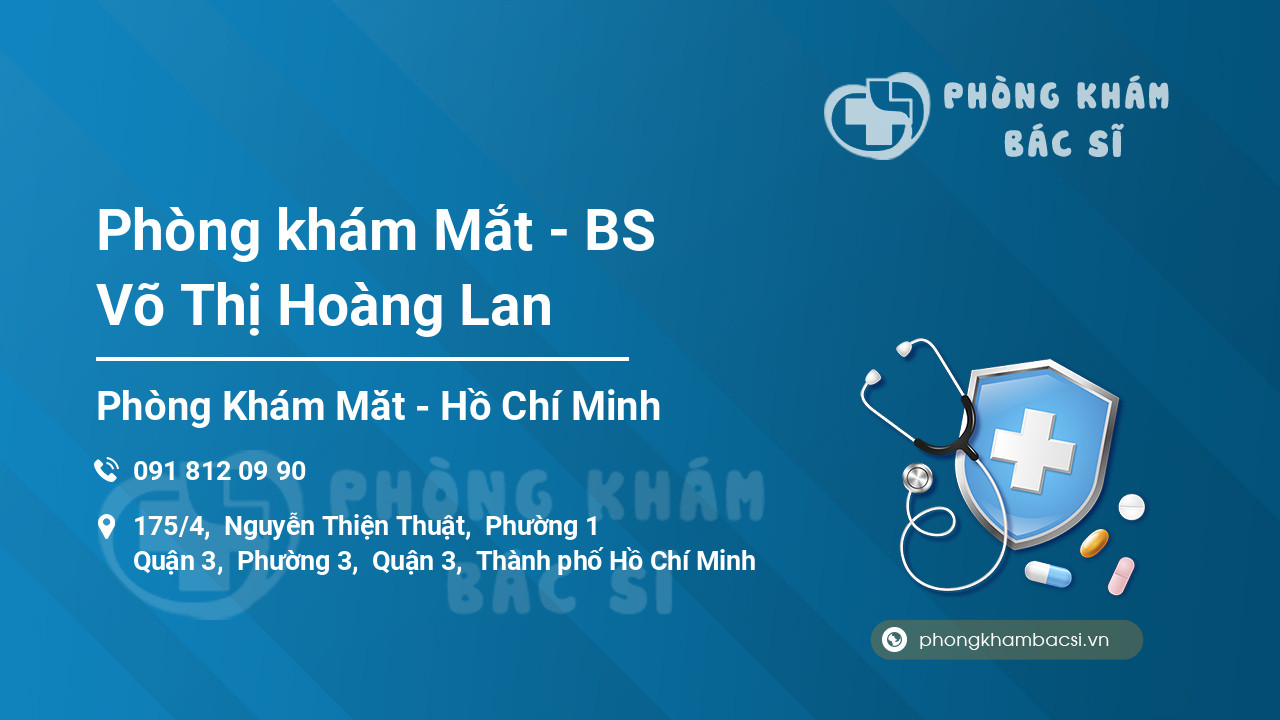 PHÒNG KHÁM
BÁC SĨ

Phòng khám Mắt - BS Võ Thị Hoàng Lan

Phòng Khám Mắt - Hồ Chí Minh

091 812 09 90

175/4, Nguyễn Thiện Thuật, Phường 1 Quận 3, Phường 3, Quận 3, Thành phố Hồ Chí Minh

PHÒNG KHÁM
BÁC SĨ

phongkhambacsi.vn